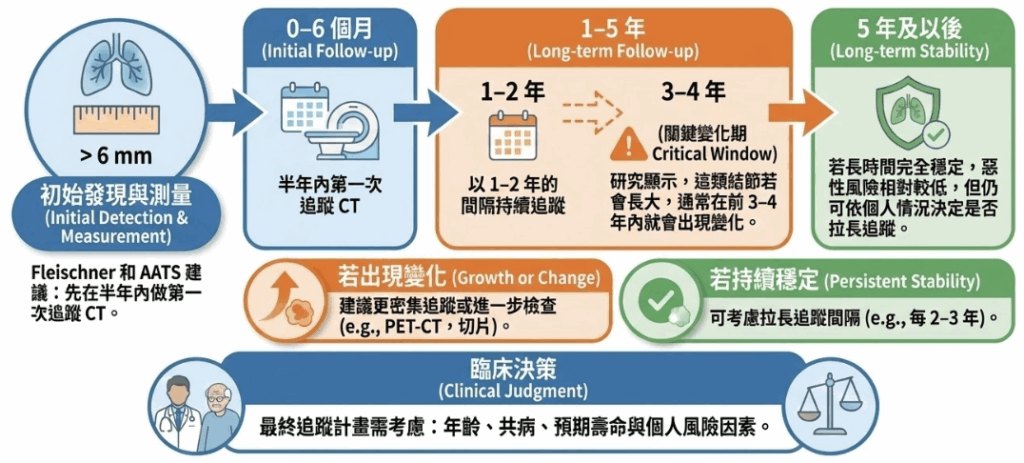 > 6 mm

初始發現與測量
(Initial Detection & Measurement)

Fleischner 和 AATS 建議：先在半年內做第一次追蹤 CT。

0–6 個月
(Initial Follow-up)

半年內第一次追蹤 CT

1–5 年
(Long-term Follow-up)

1–2 年

以 1–2 年的間隔持續追蹤

3–4 年

(關鍵變化期 Critical Window)

研究顯示，這類結節若會長大，通常在前 3–4 年內就會出現變化。

5 年及以後
(Long-term Stability)

若長時間完全穩定，惡性風險相對較低，但仍可依個人情況決定是否拉長追蹤。

若出現變化 (Growth or Change)

建議更密集追蹤或進一步檢查 (e.g., PET-CT，切片)。

若持續穩定 (Persistent Stability)

可考慮拉長追蹤間隔 (e.g., 每 2–3 年)。

臨床決策
(Clinical Judgment)

最終追蹤計畫需考慮：年齡、共病、預期壽命與個人風險因素。